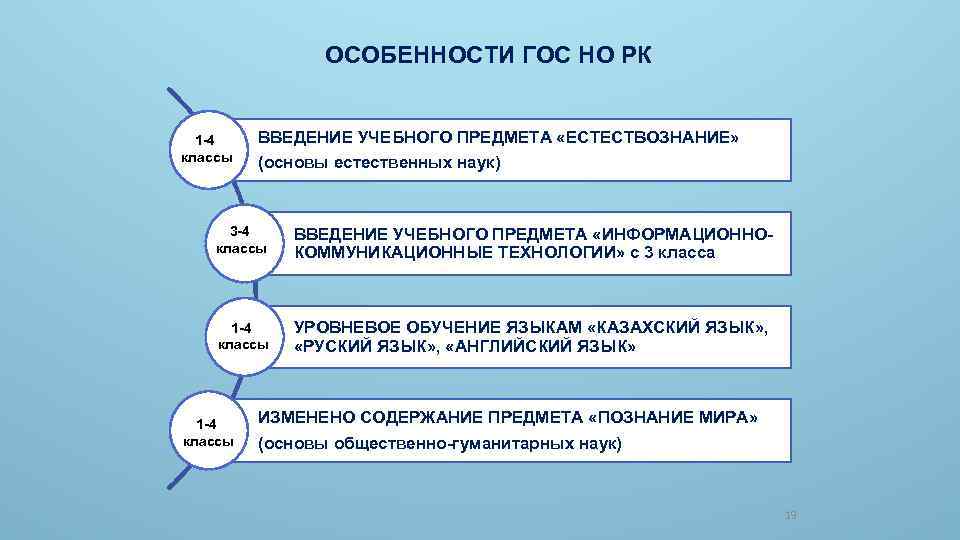 ОСОБЕННОСТИ ГОС НО РК

1-4 классы

ВВЕДЕНИЕ УЧЕБНОГО ПРЕДМЕТА «ЕСТЕСТВОЗНАНИЕ» (основы естественных наук)

3-4 классы

ВВЕДЕНИЕ УЧЕБНОГО ПРЕДМЕТА «ИНФОРМАЦИОННО-КОММУНИКАЦИОННЫЕ ТЕХНОЛОГИИ» с 3 класса

1-4 классы

УРОВНЕВОЕ ОБУЧЕНИЕ ЯЗЫКАМ «КАЗАХСКИЙ ЯЗЫК», «РУСКИЙ ЯЗЫК», «АНГЛИЙСКИЙ ЯЗЫК»

1-4 классы

ИЗМЕНЕНО СОДЕРЖАНИЕ ПРЕДМЕТА «ПОЗНАНИЕ МИРА» (основы общественно-гуманитарных наук)

19